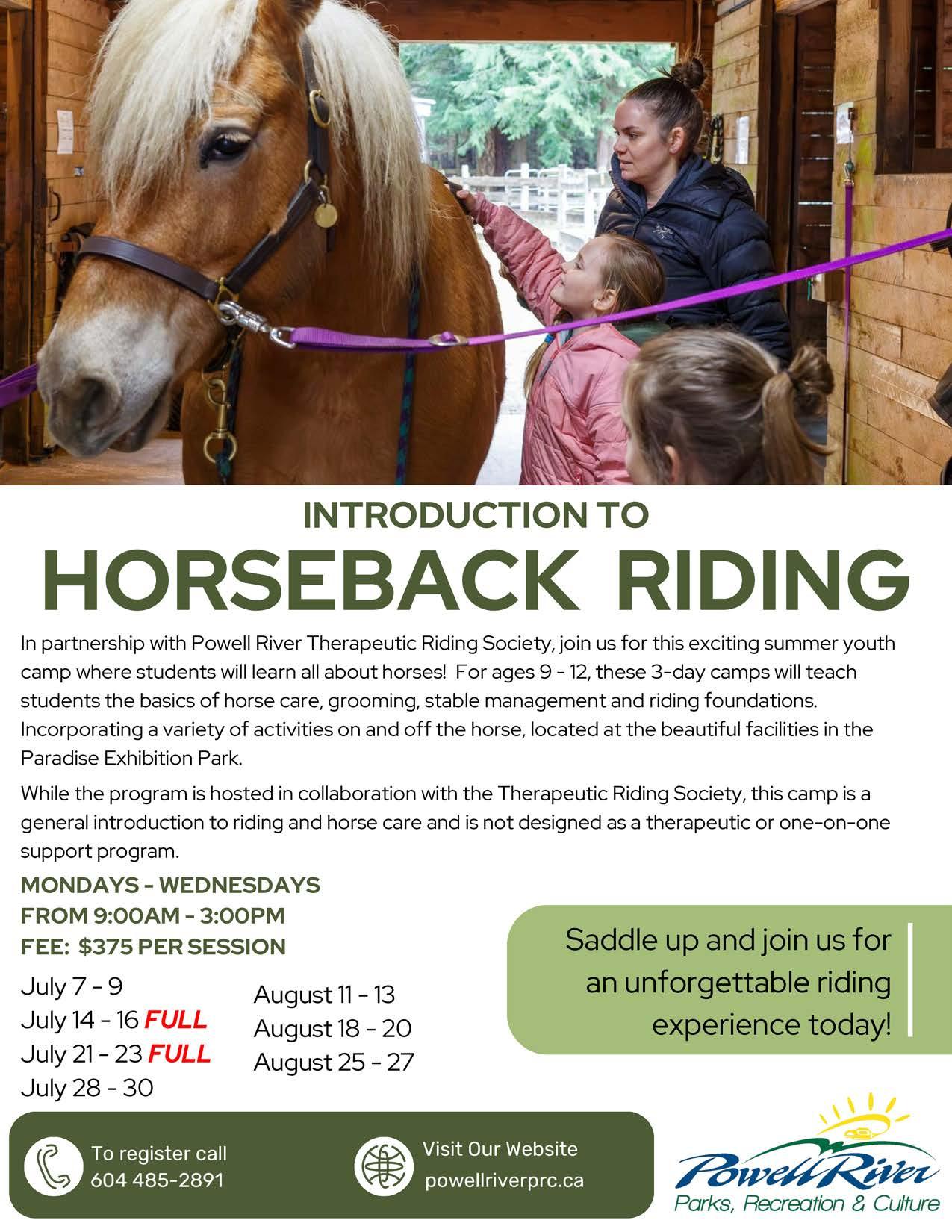 INTRODUCTION TO
HORSEBACK RIDING

In partnership with Powell River Therapeutic Riding Society, join us for this exciting summer youth camp where students will learn all about horses! For ages 9 - 12, these 3-day camps will teach students the basics of horse care, grooming, stable management and riding foundations. Incorporating a variety of activities on and off the horse, located at the beautiful facilities in the Paradise Exhibition Park.

While the program is hosted in collaboration with the Therapeutic Riding Society, this camp is a general introduction to riding and horse care and is not designed as a therapeutic or one-on-one support program.

MONDAYS - WEDNESDAYS
FROM 9:00AM - 3:00PM
FEE: $375 PER SESSION

July 7 - 9
July 14 - 16 FULL
July 21 - 23 FULL
July 28 - 30

August 11 - 13
August 18 - 20
August 25 - 27

Saddle up and join us for an unforgettable riding experience today!

To register call
604 485-2891

Visit Our Website
powellriverprc.ca

Powell River
Parks, Recreation & Culture